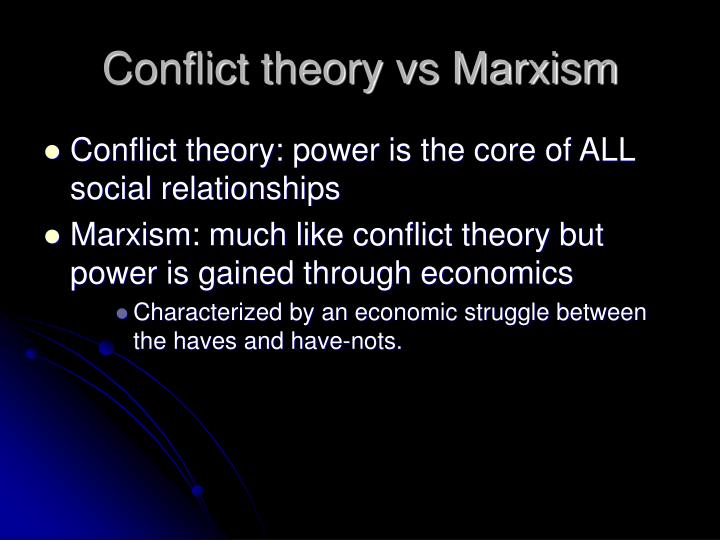 Conflict theory vs Marxism

• Conflict theory: power is the core of ALL social relationships
• Marxism: much like conflict theory but power is gained through economics
• Characterized by an economic struggle between the haves and have-nots.